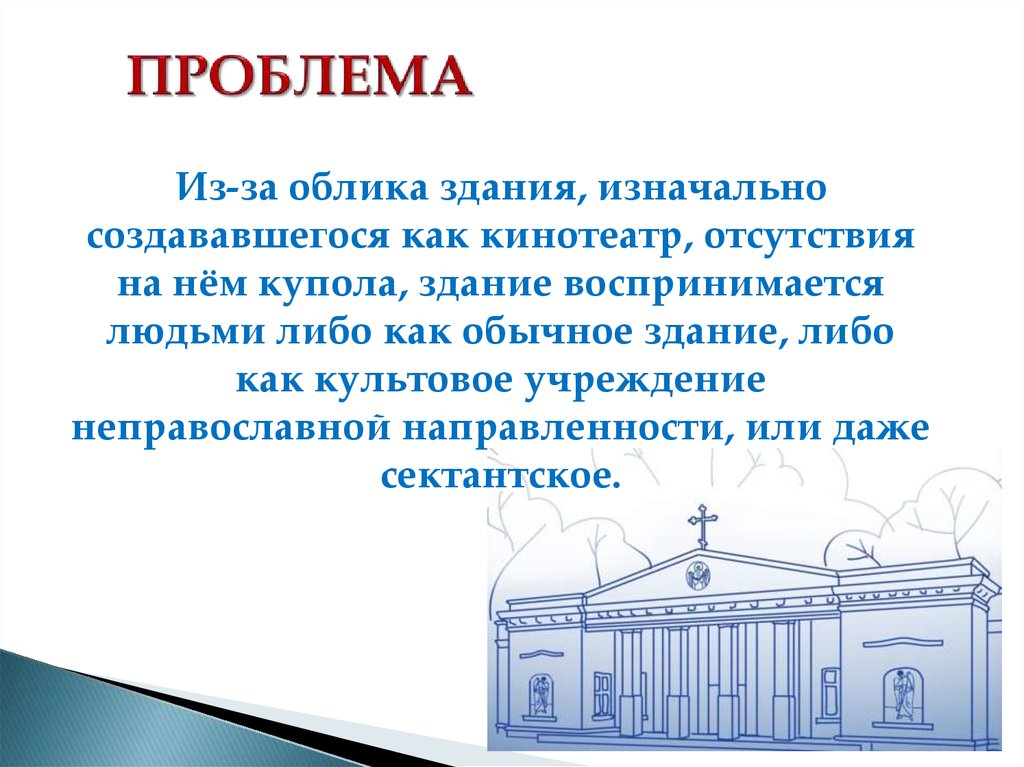 ПРОБЛЕМА

Из-за облика здания, изначально создававшегося как кинотеатр, отсутствия на нём купола, здание воспринимается людьми либо как обычное здание, либо как культовое учреждение неправославной направленности, или даже сектантское.